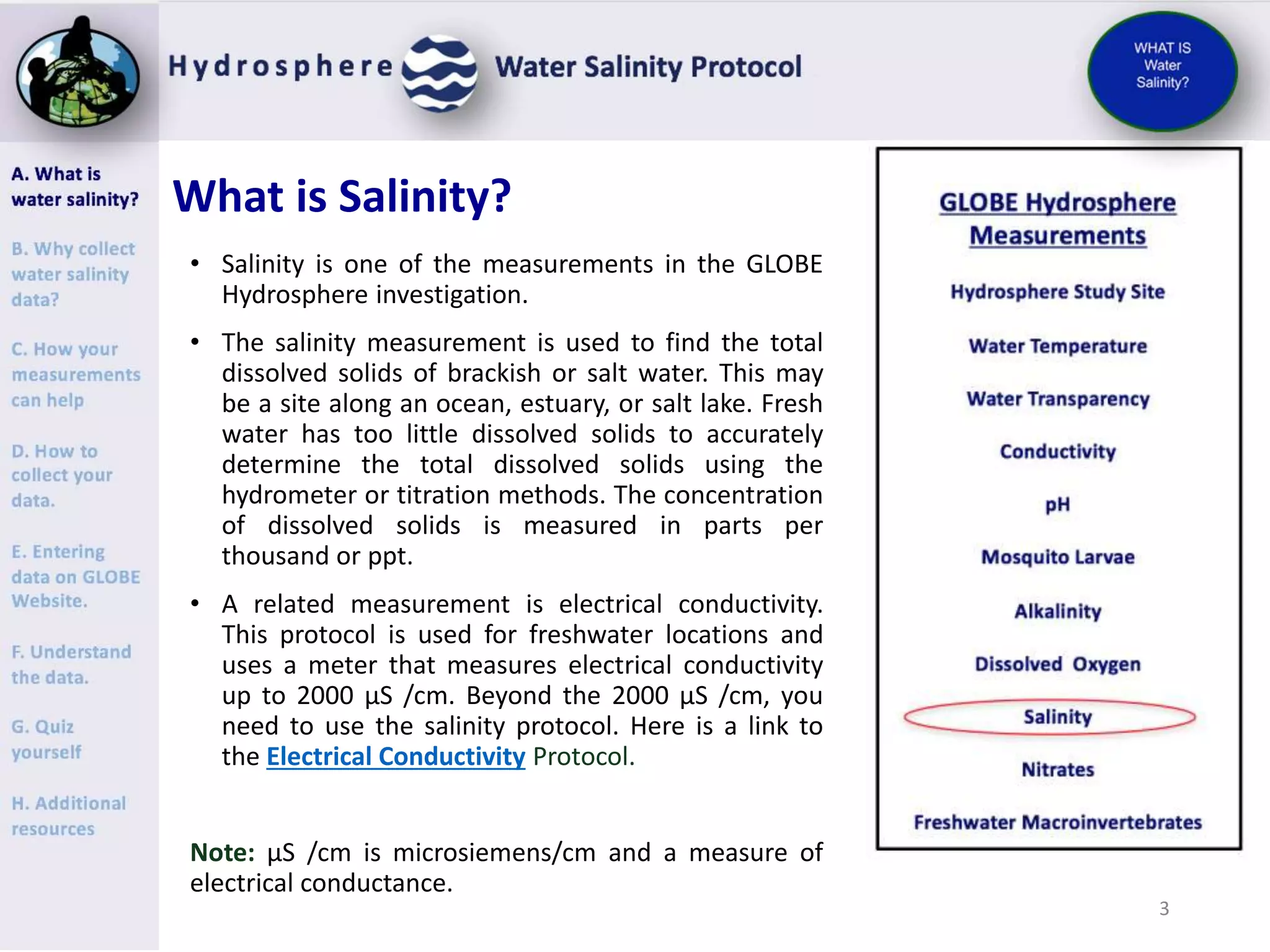 Hydrosphere Water Salinity Protocol

WHAT IS Water Salinity?

A. What is water salinity?

B. Why collect water salinity data?

C. How your measurements can help

D. How to collect your data.

E. Entering data on GLOBE Website.

F. Understand the data.

G. Quiz yourself

H. Additional resources

What is Salinity?

• Salinity is one of the measurements in the GLOBE Hydrosphere investigation.

• The salinity measurement is used to find the total dissolved solids of brackish or salt water. This may be a site along an ocean, estuary, or salt lake. Fresh water has too little dissolved solids to accurately determine the total dissolved solids using the hydrometer or titration methods. The concentration of dissolved solids is measured in parts per thousand or ppt.

• A related measurement is electrical conductivity. This protocol is used for freshwater locations and uses a meter that measures electrical conductivity up to 2000 µS /cm. Beyond the 2000 µS /cm, you need to use the salinity protocol. Here is a link to the Electrical Conductivity Protocol.

Note: µS /cm is microsiemens/cm and a measure of electrical conductance.

GLOBE Hydrosphere Measurements

Hydrosphere Study Site

Water Temperature

Water Transparency

Conductivity

pH

Mosquito Larvae

Alkalinity

Dissolved Oxygen

Salinity

Nitrates

Freshwater Macroinvertebrates

3